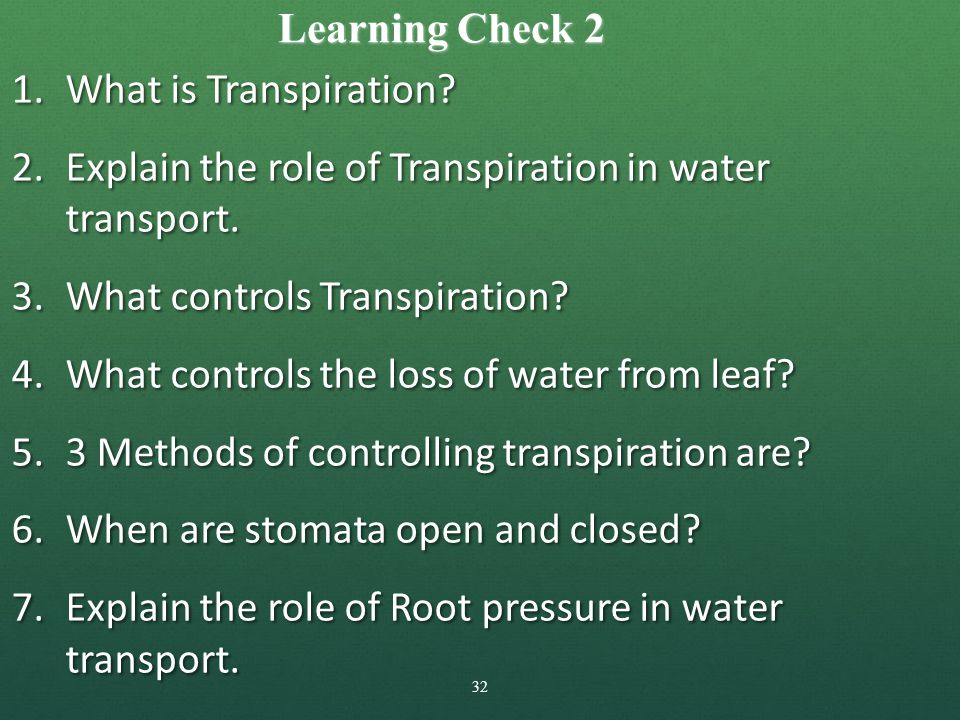 Learning Check 2

1. What is Transpiration?

2. Explain the role of Transpiration in water transport.

3. What controls Transpiration?

4. What controls the loss of water from leaf?

5. 3 Methods of controlling transpiration are?

6. When are stomata open and closed?

7. Explain the role of Root pressure in water transport.

32